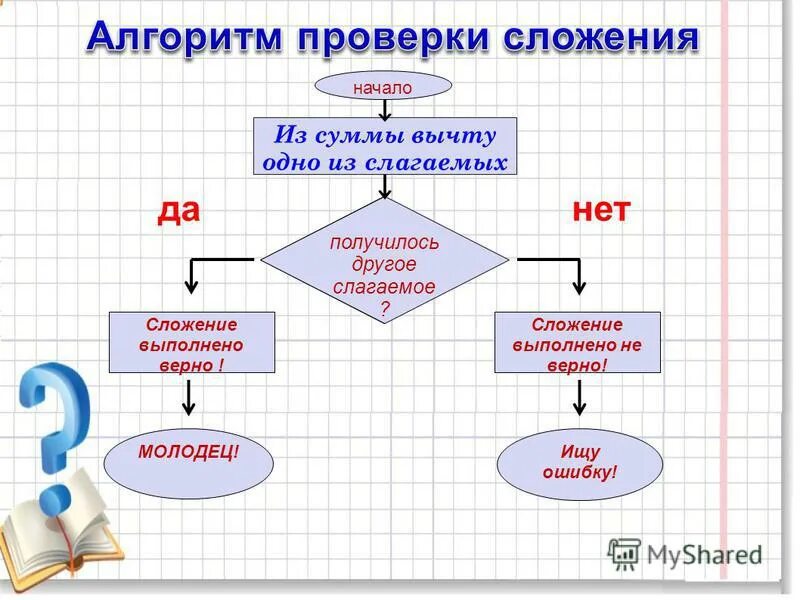 Алгоритм проверки сложения

начало

Из суммы вычту одно из слагаемых

да

нет

получилось другое слагаемое ?

Сложение выполнено верно !

Сложение выполнено не верно!

МОЛОДЕЦ!

Ищу ошибку!

MyShared